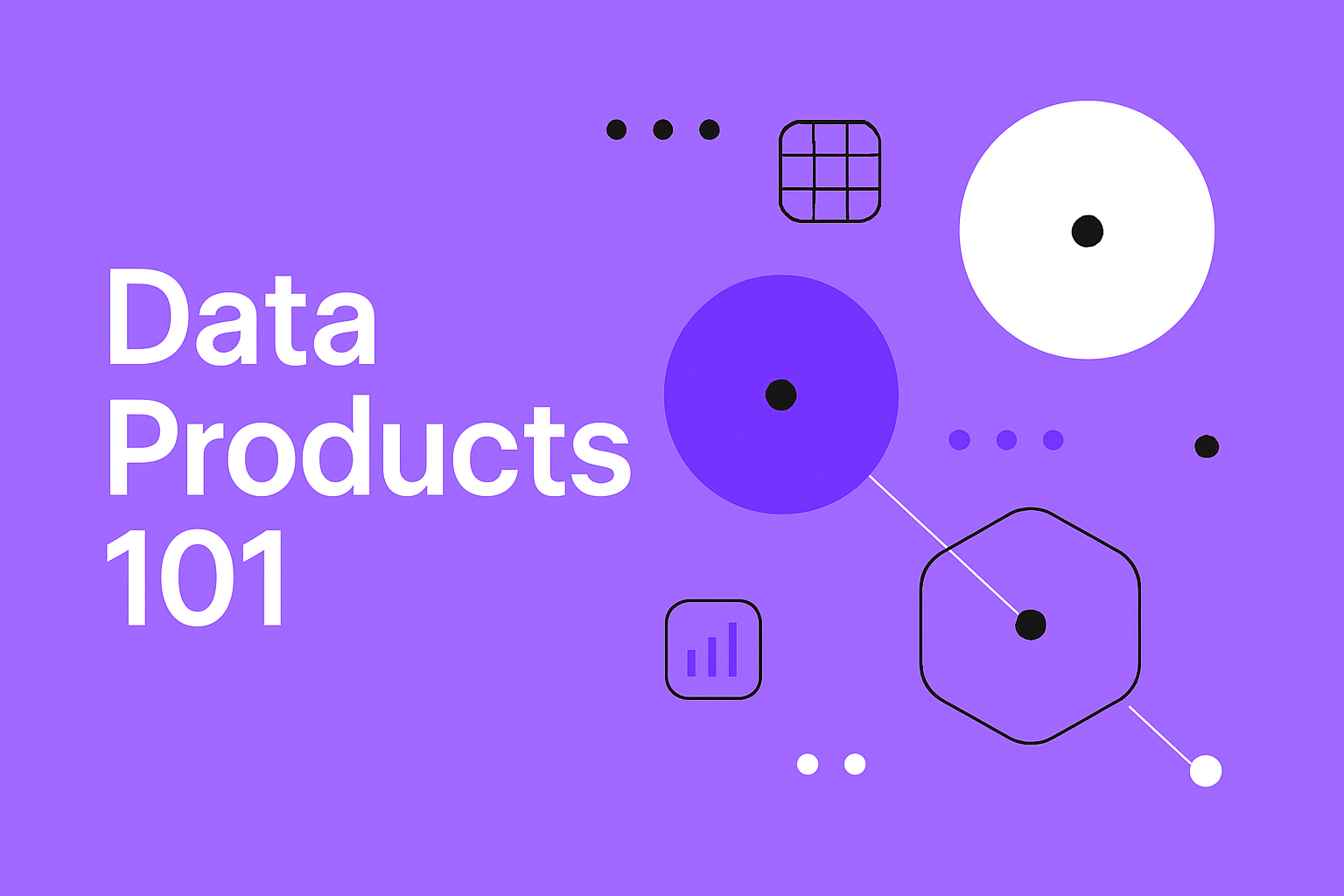 Data Products 101